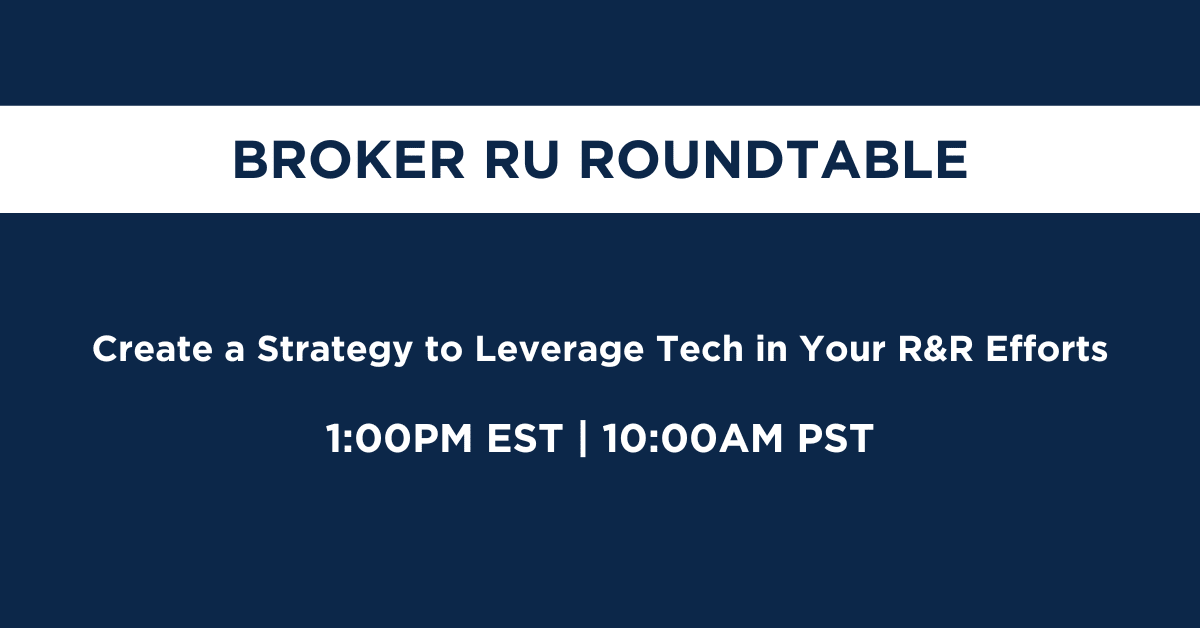 BROKER RU ROUNDTABLE

Create a Strategy to Leverage Tech in Your R&R Efforts

1:00PM EST | 10:00AM PST